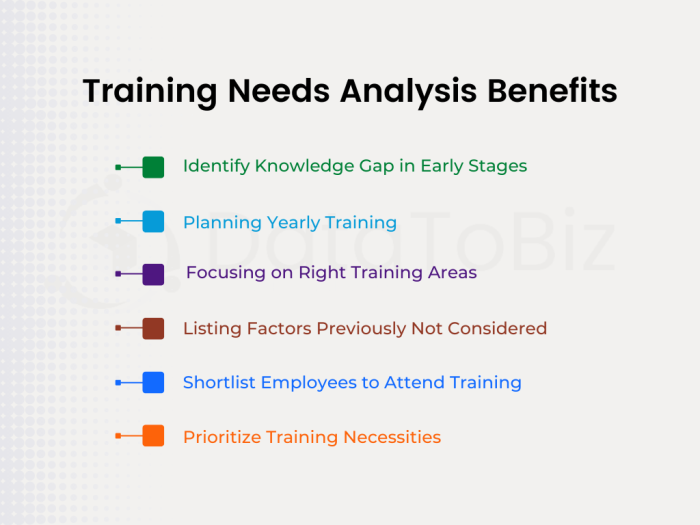 Training Needs Analysis Benefits

Identify Knowledge Gap in Early Stages

Planning Yearly Training

Focusing on Right Training Areas

Listing Factors Previously Not Considered

Shortlist Employees to Attend Training

Prioritize Training Necessities

DataToBiz